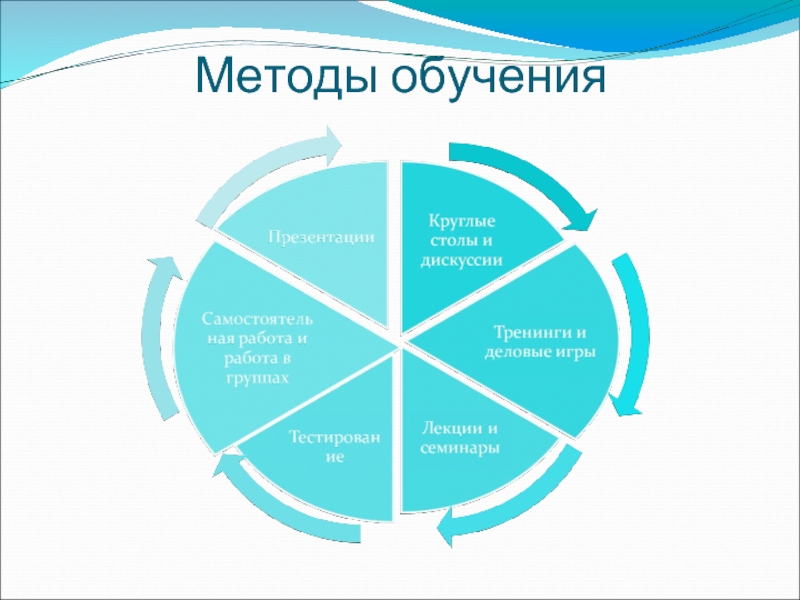 Методы обучения

Круглые столы и дискуссии

Тренинги и деловые игры

Лекции и семинары

Тестирование

Самостоятельная работа и работа в группах

Презентации